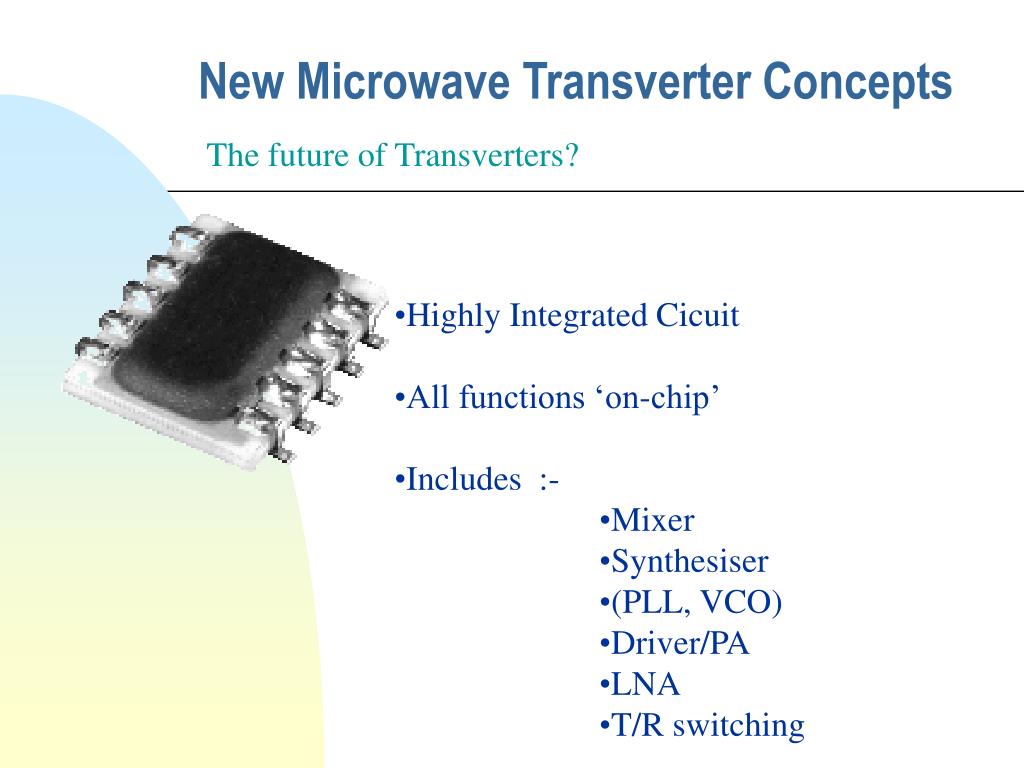 New Microwave Transverter Concepts

The future of Transverters?

•Highly Integrated Cicuit

•All functions ‘on-chip’

•Includes :-

•Mixer
•Synthesiser
•(PLL, VCO)
•Driver/PA
•LNA
•T/R switching